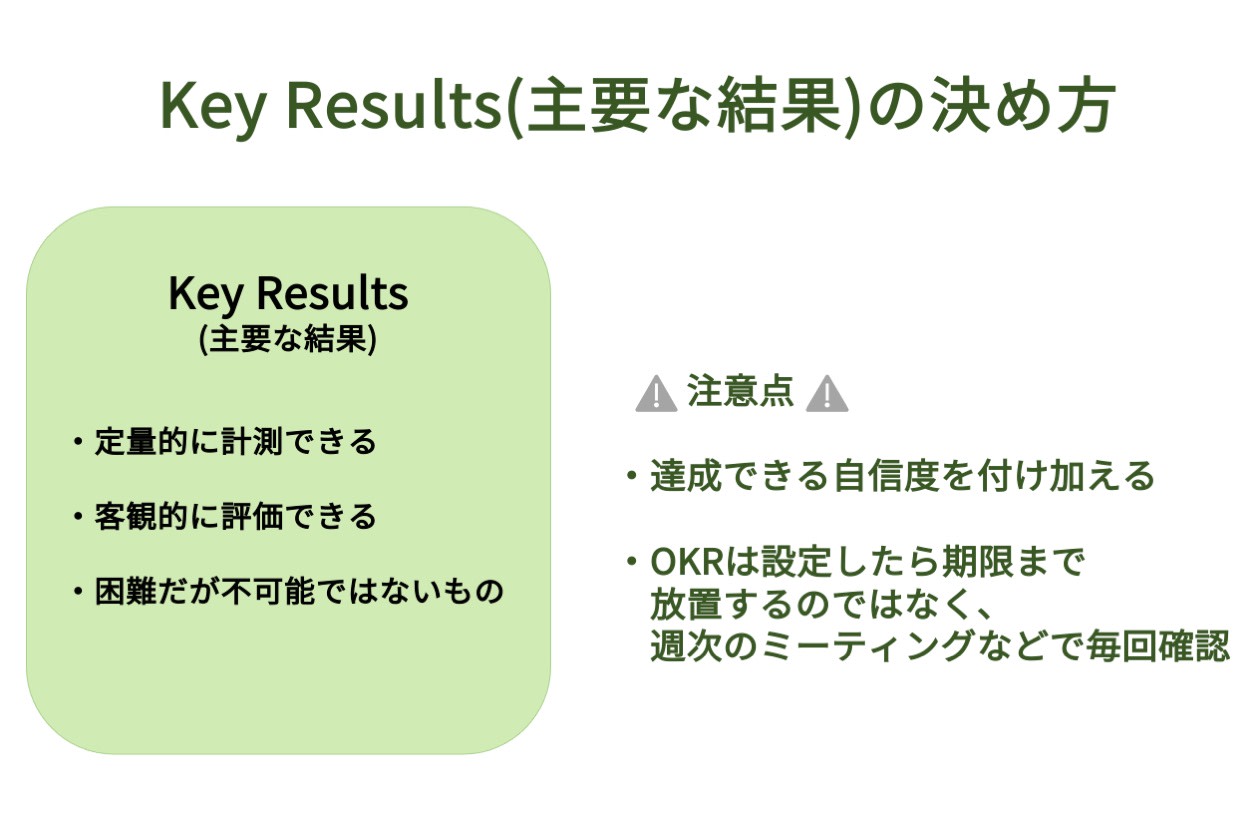 Key Results(主要な結果)の決め方

Key Results
(主要な結果)

・定量的に計測できる

・客観的に評価できる

・困難だが不可能ではないもの

⚠ 注意点 ⚠

・達成できる自信度を付け加える

・OKRは設定したら期限まで放置するのではなく、週次のミーティングなどで毎回確認